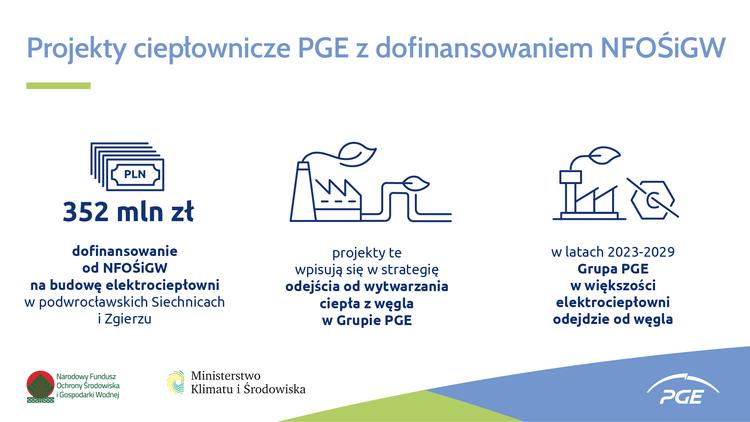 Projekty ciepłownicze PGE z dofinansowaniem NFOŚiGW

PLN

352 mln zł

dofinansowanie od NFOŚiGW na budowę elektrociepłowni w podwrocławskich Siechnicach i Zgierzu

projekty te wpisują się w strategię odejścia od wytwarzania ciepła z węgla w Grupie PGE

w latach 2023-2029 Grupa PGE w większości elektrociepłowni odejdzie od węgla

Narodowy Fundusz Ochrony Środowiska i Gospodarki Wodnej

Ministerstwo Klimatu i Środowiska

PGE